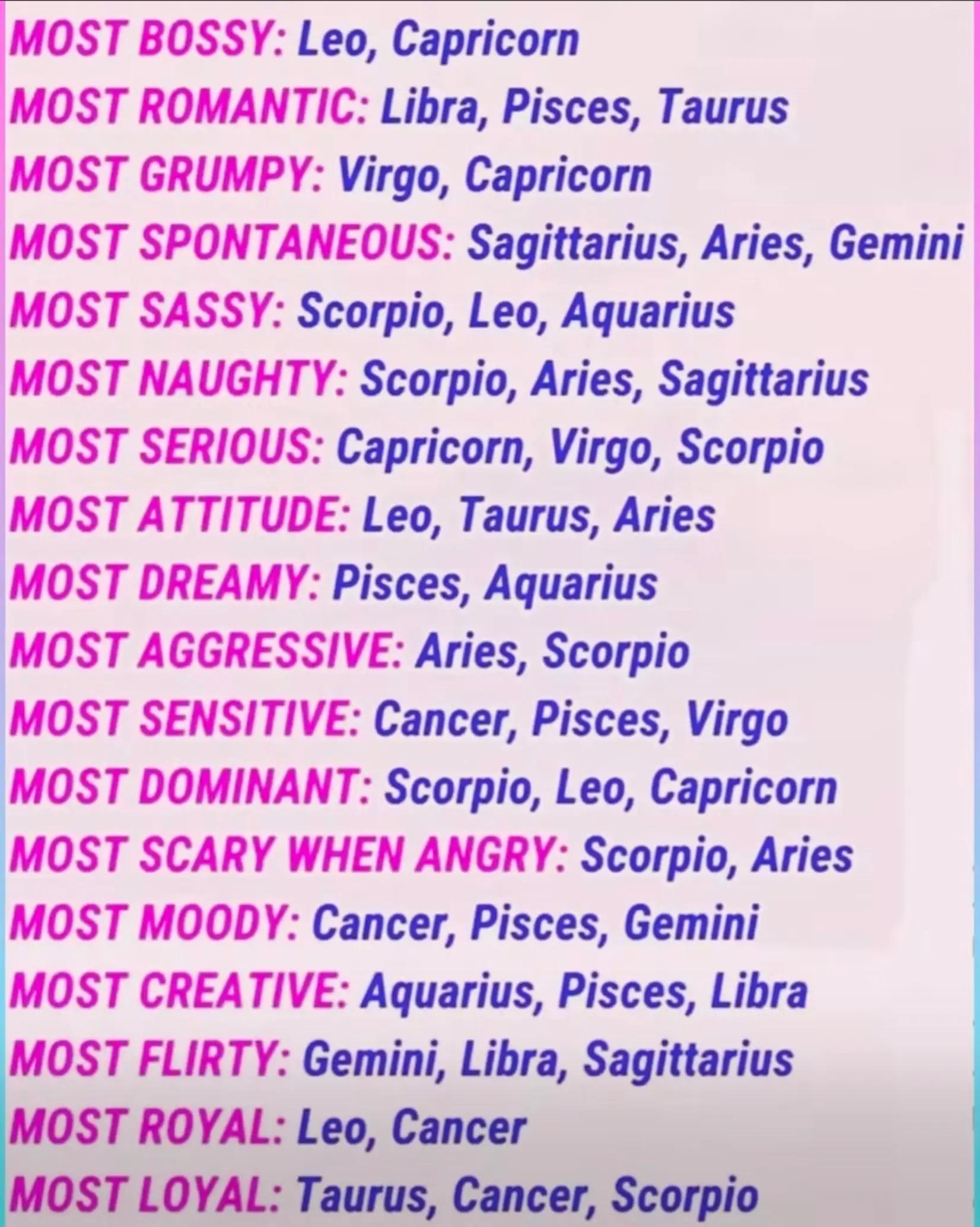 MOST BOSSY: Leo, Capricorn
MOST ROMANTIC: Libra, Pisces, Taurus
MOST GRUMPY: Virgo, Capricorn
MOST SPONTANEOUS: Sagittarius, Aries, Gemini
MOST SASSY: Scorpio, Leo, Aquarius
MOST NAUGHTY: Scorpio, Aries, Sagittarius
MOST SERIOUS: Capricorn, Virgo, Scorpio
MOST ATTITUDE: Leo, Taurus, Aries
MOST DREAMY: Pisces, Aquarius
MOST AGGRESSIVE: Aries, Scorpio
MOST SENSITIVE: Cancer, Pisces, Virgo
MOST DOMINANT: Scorpio, Leo, Capricorn
MOST SCARY WHEN ANGRY: Scorpio, Aries
MOST MOODY: Cancer, Pisces, Gemini
MOST CREATIVE: Aquarius, Pisces, Libra
MOST FLIRTY: Gemini, Libra, Sagittarius
MOST ROYAL: Leo, Cancer
MOST LOYAL: Taurus, Cancer, Scorpio